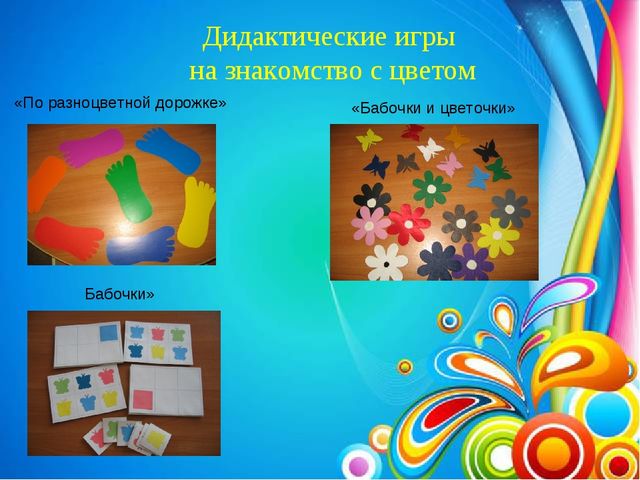 Дидактические игры
на знакомство с цветом

«По разноцветной дорожке»

«Бабочки и цветочки»

Бабочки»